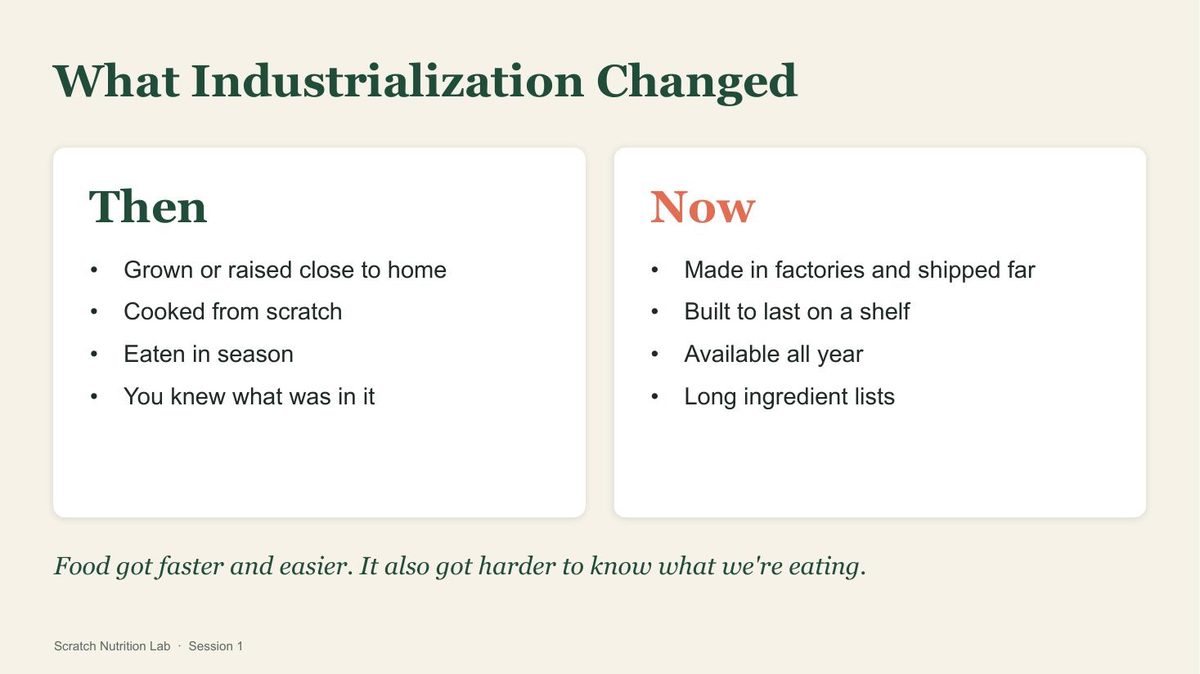 What Industrialization Changed

Then

• Grown or raised close to home
• Cooked from scratch
• Eaten in season
• You knew what was in it

Now

• Made in factories and shipped far
• Built to last on a shelf
• Available all year
• Long ingredient lists

Food got faster and easier. It also got harder to know what we're eating.

Scratch Nutrition Lab · Session 1